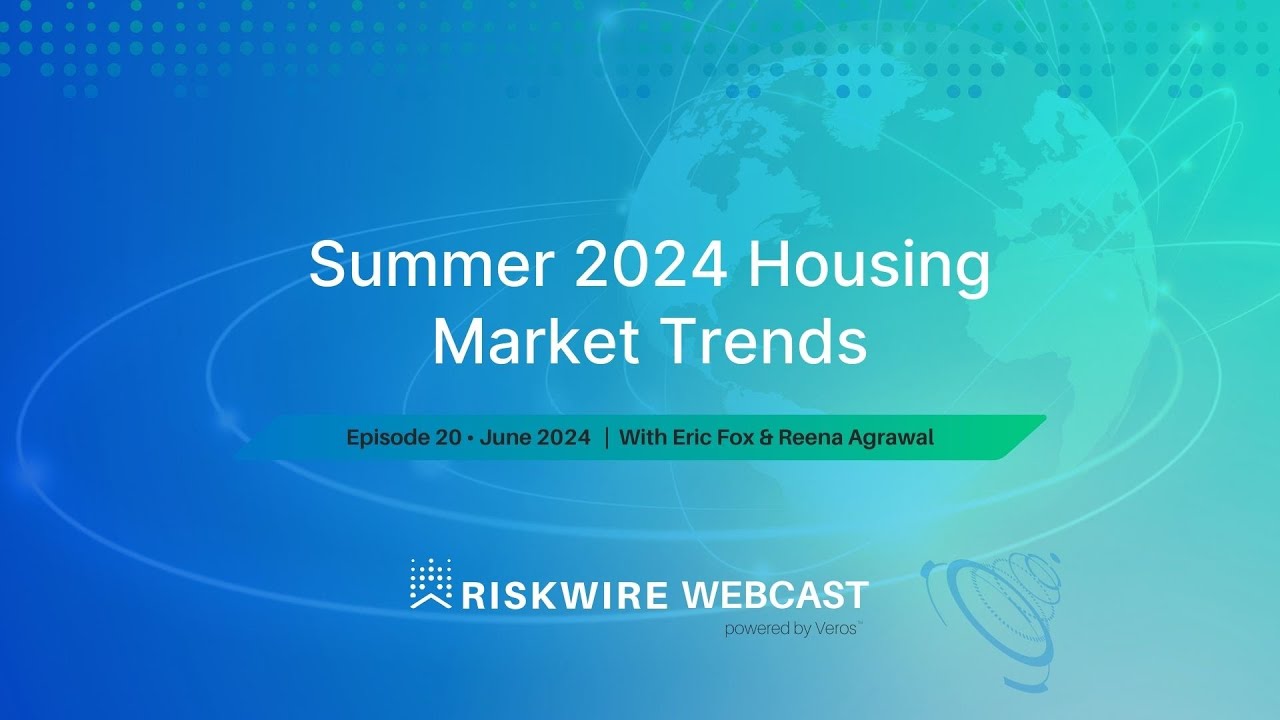 Summer 2024 Housing Market Trends

Episode 20 • June 2024 | With Eric Fox & Reena Agrawal

RISKWIRE WEBCAST

powered by Veros™